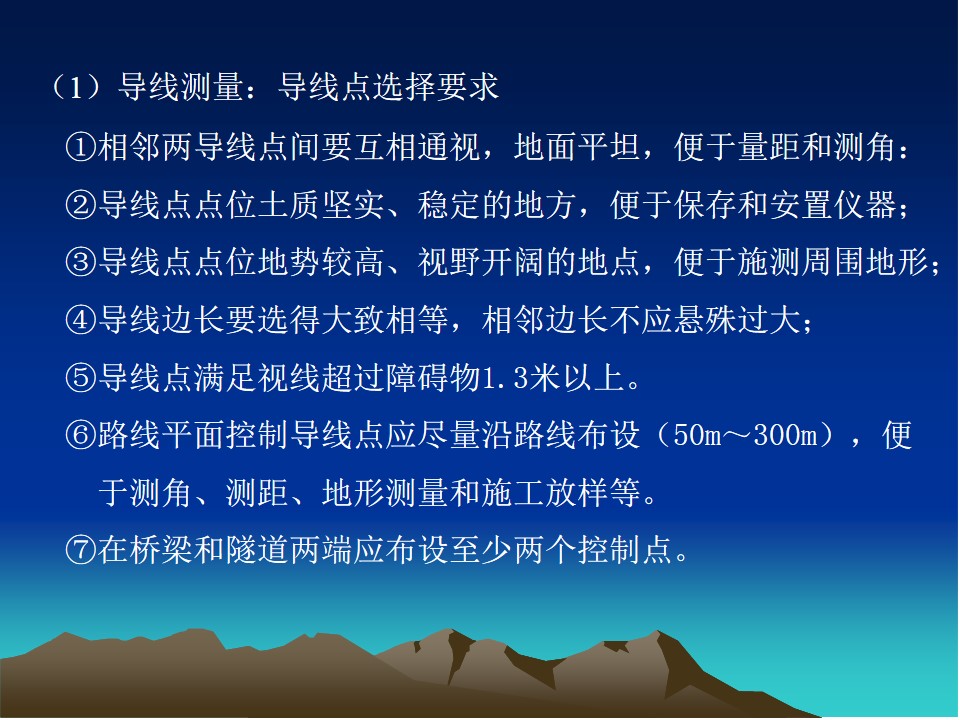 （1）导线测量：导线点选择要求

①相邻两导线点间要互相通视，地面平坦，便于量距和测角：

②导线点点位土质坚实、稳定的地方，便于保存和安置仪器；

③导线点点位地势较高、视野开阔的地点，便于施测周围地形；

④导线边长要选得大致相等，相邻边长不应悬殊过大；

⑤导线点满足视线超过障碍物1.3米以上。

⑥路线平面控制导线点应尽量沿路线布设（50m～300m），便于测角、测距、地形测量和施工放样等。

⑦在桥梁和隧道两端应布设至少两个控制点。